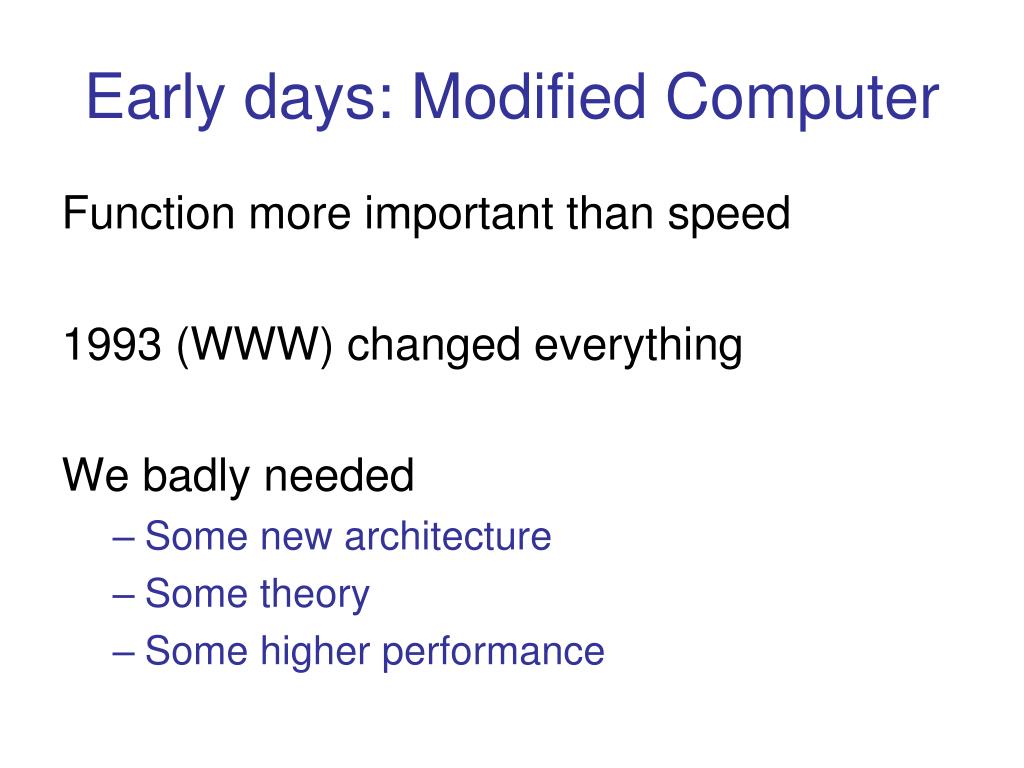 Early days: Modified Computer

Function more important than speed

1993 (WWW) changed everything

We badly needed
– Some new architecture
– Some theory
– Some higher performance